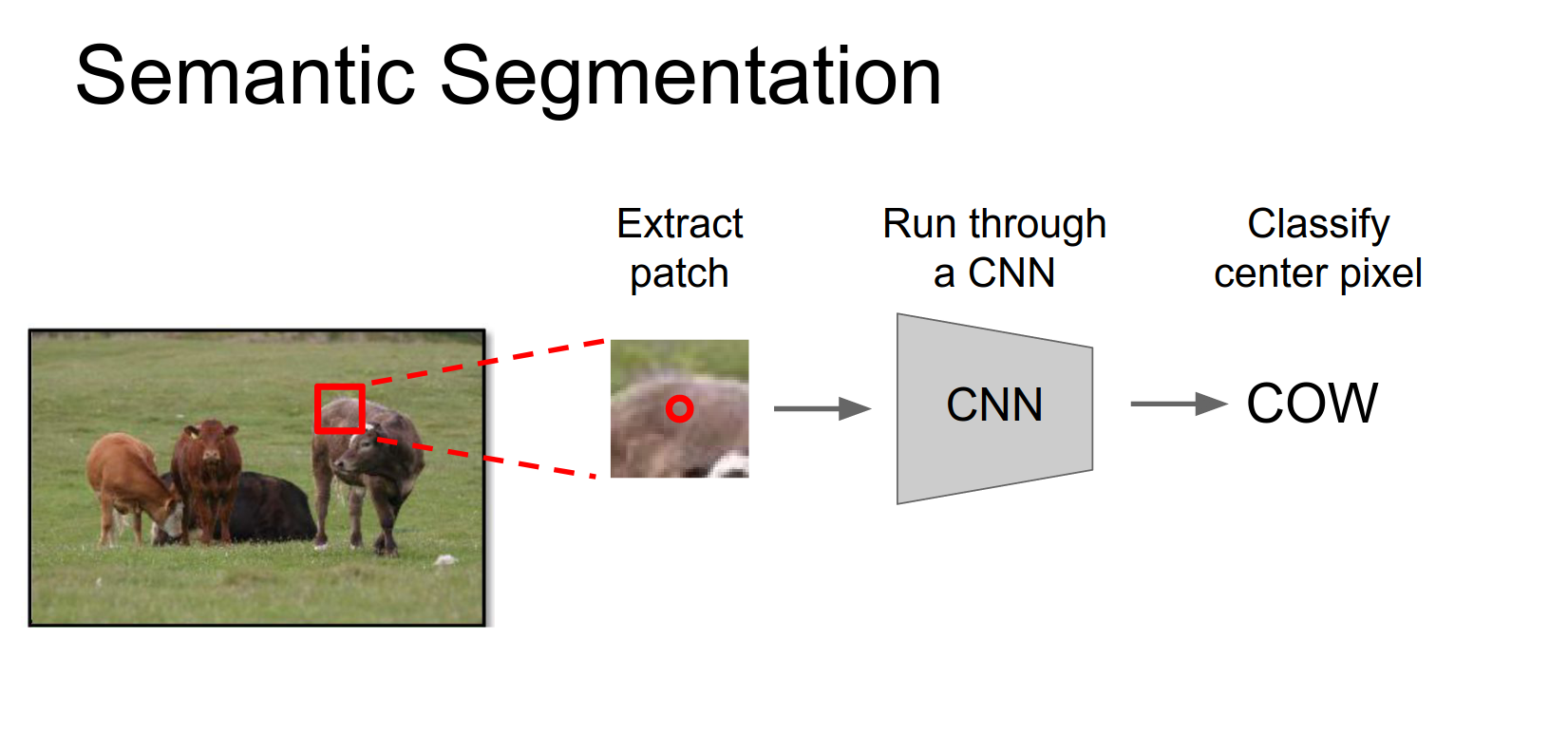 Semantic Segmentation

Extract patch

Run through a CNN

Classify center pixel

CNN

COW